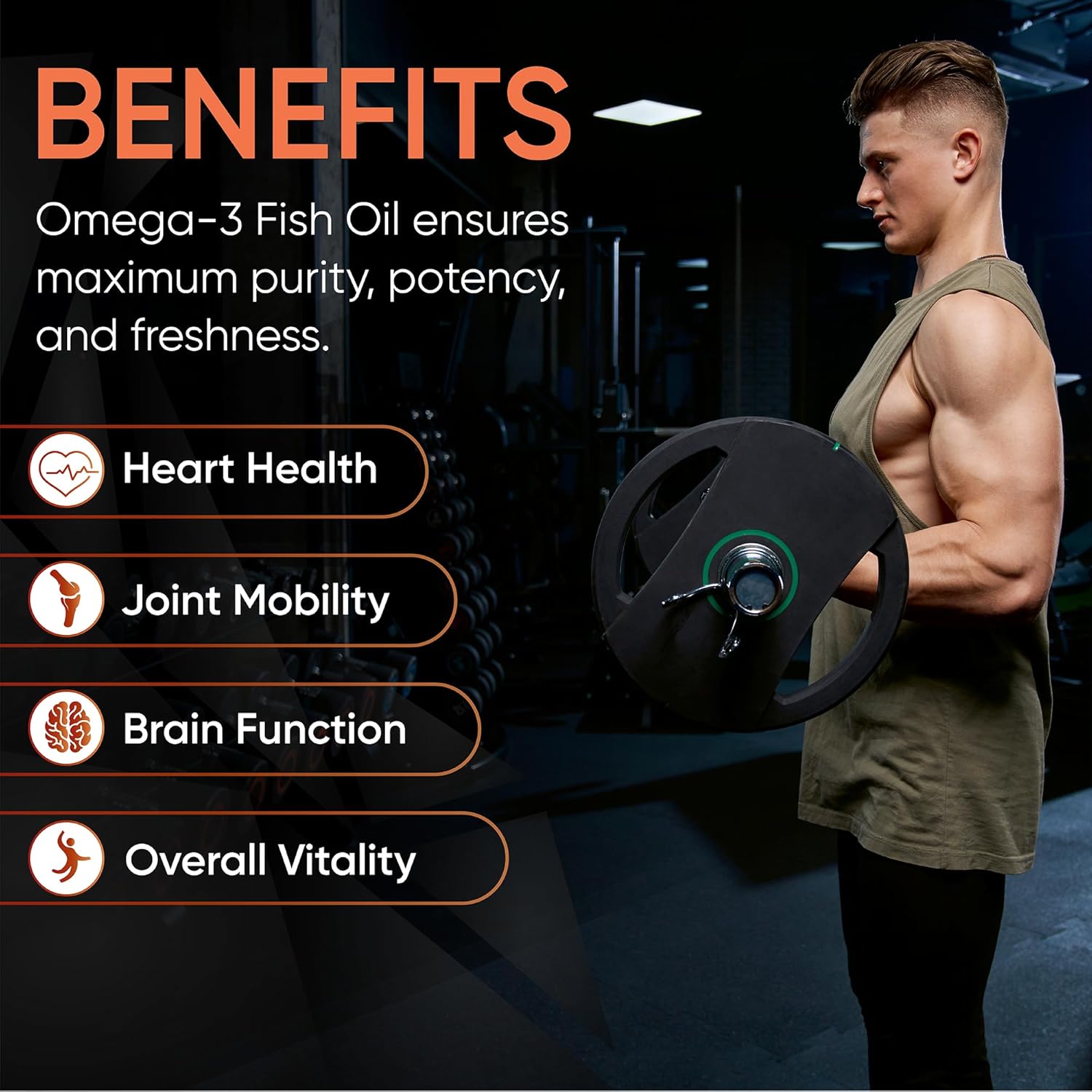 BENEFITS

Omega-3 Fish Oil ensures maximum purity, potency, and freshness.

Heart Health

Joint Mobility

Brain Function

Overall Vitality